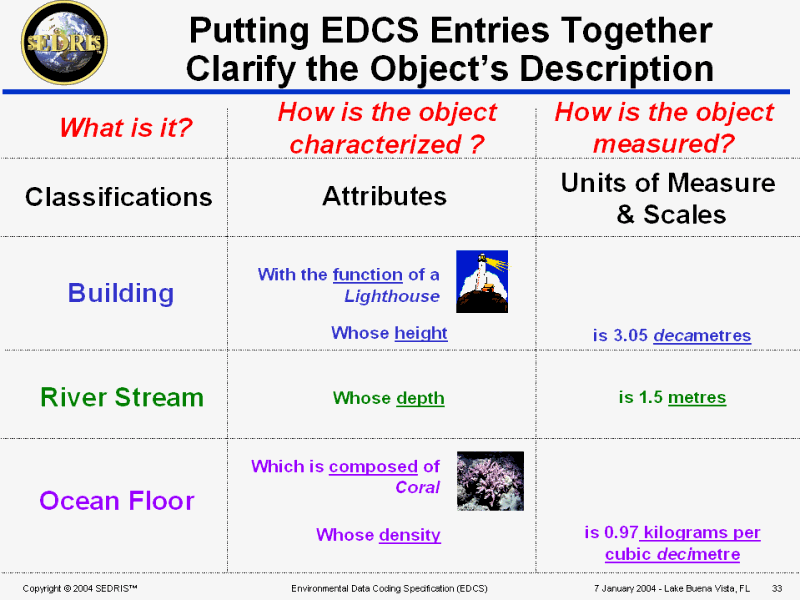 SEDRIS

Putting EDCS Entries Together Clarify the Object's Description

| What is it? | How is the object characterized ? | How is the object measured? |
|---|---|---|
| Classifications | Attributes | Units of Measure & Scales |
| Building | With the function of a Lighthouse<br>Whose height | is 3.05 decametres |
| River Stream | Whose depth | is 1.5 metres |
| Ocean Floor | Which is composed of Coral<br>Whose density | is 0.97 kilograms per cubic decimetre |

Copyright © 2004 SEDRIS™ Environmental Data Coding Specification (EDCS) 7 January 2004 - Lake Buena Vista, FL 33